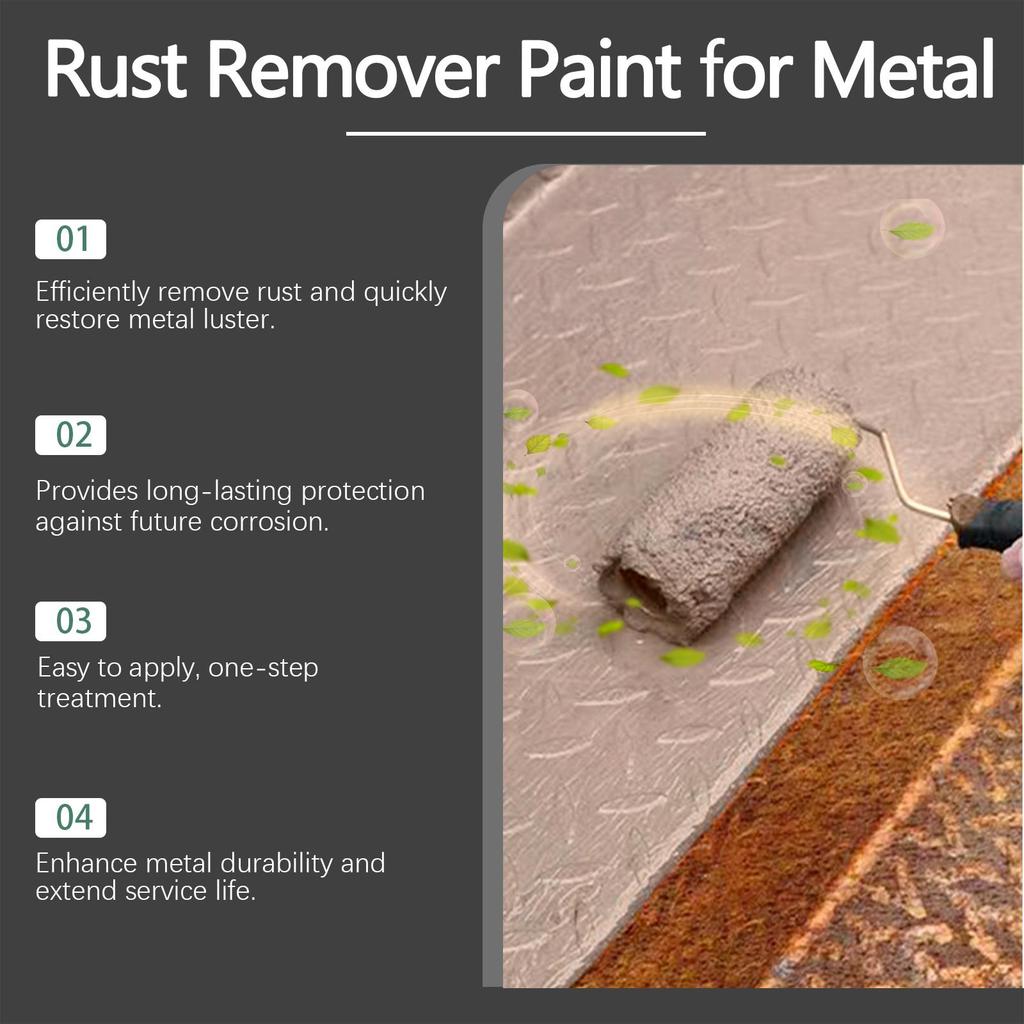 Rust Remover Paint for Metal

01

Efficiently remove rust and quickly restore metal luster.

02

Provides long-lasting protection against future corrosion.

03

Easy to apply, one-step treatment.

04

Enhance metal durability and extend service life.